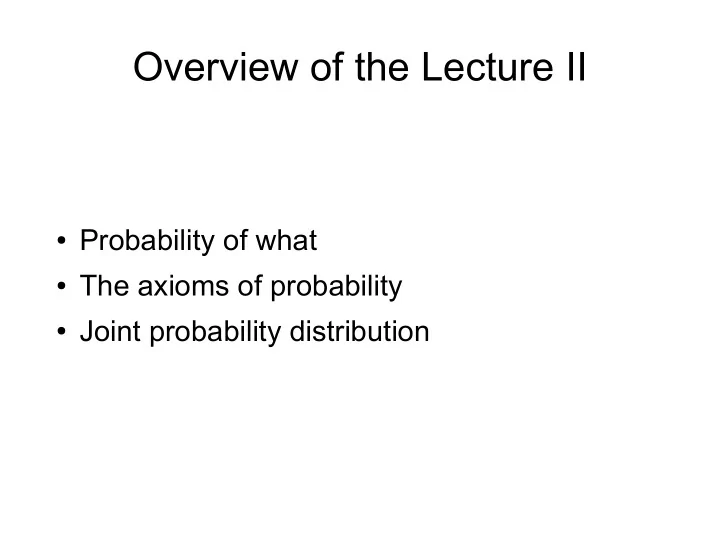 Overview of the Lecture II

• Probability of what
• The axioms of probability
• Joint probability distribution